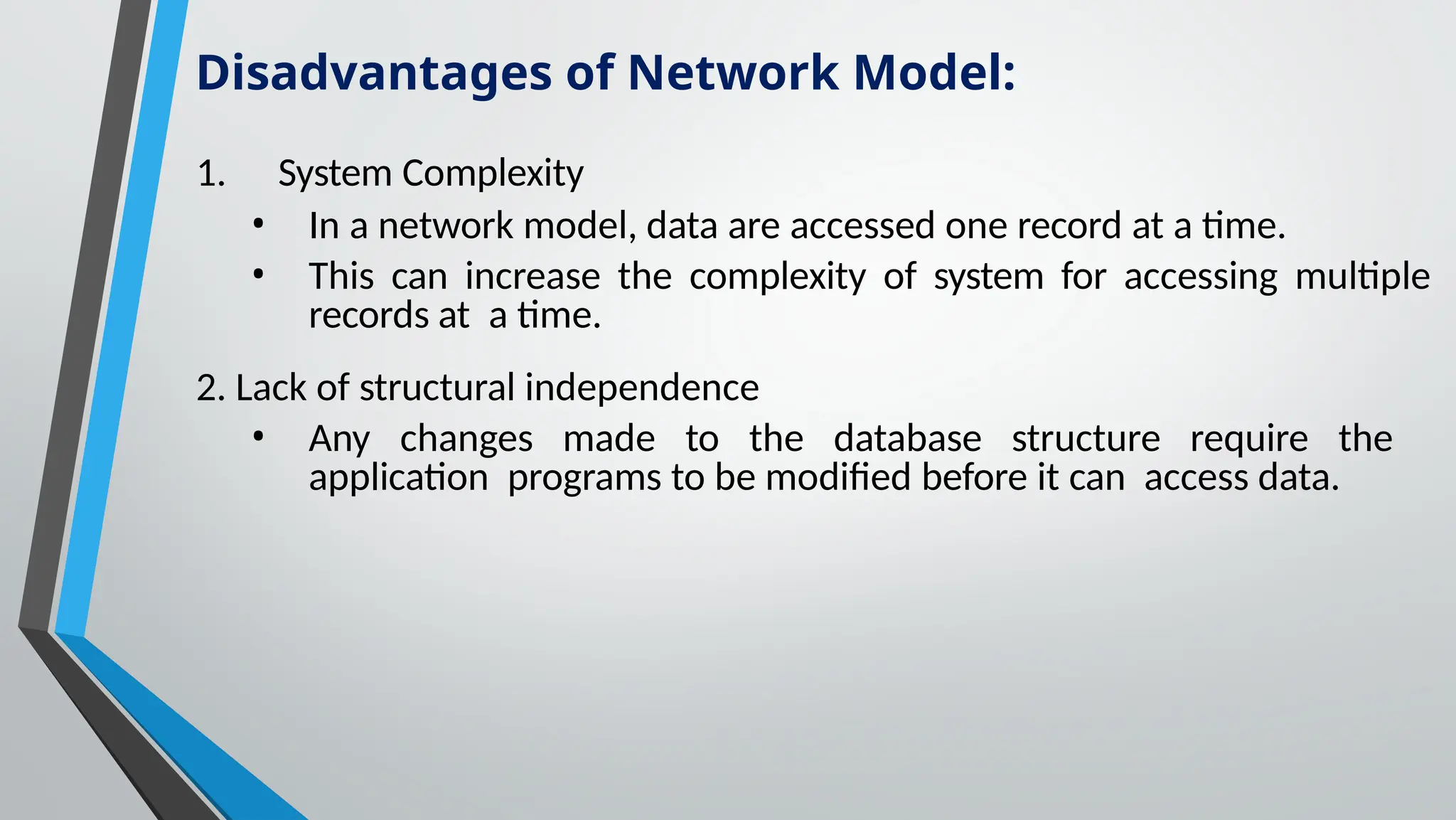 Disadvantages of Network Model:

1. System Complexity

• In a network model, data are accessed one record at a time.

• This can increase the complexity of system for accessing multiple records at a time.

2. Lack of structural independence

• Any changes made to the database structure require the application programs to be modified before it can access data.